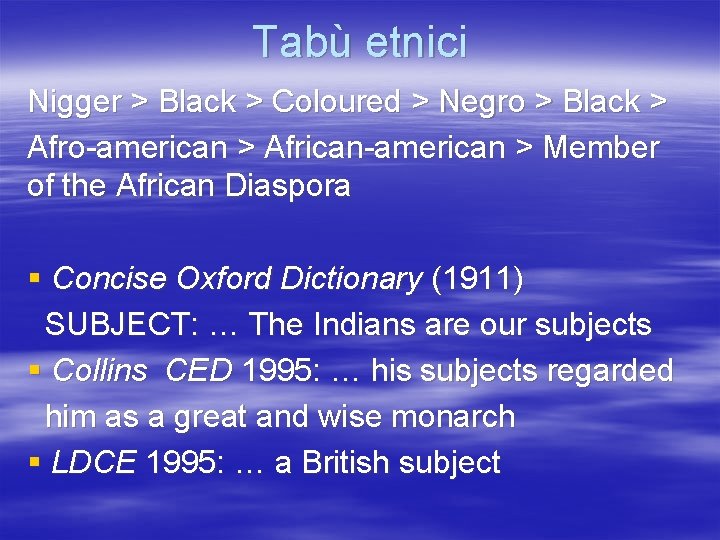 Tabù etnici

Nigger > Black > Coloured > Negro > Black > Afro-american > African-american > Member of the African Diaspora

▪ Concise Oxford Dictionary (1911) SUBJECT: … The Indians are our subjects
▪ Collins CED 1995: … his subjects regarded him as a great and wise monarch
▪ LDCE 1995: … a British subject